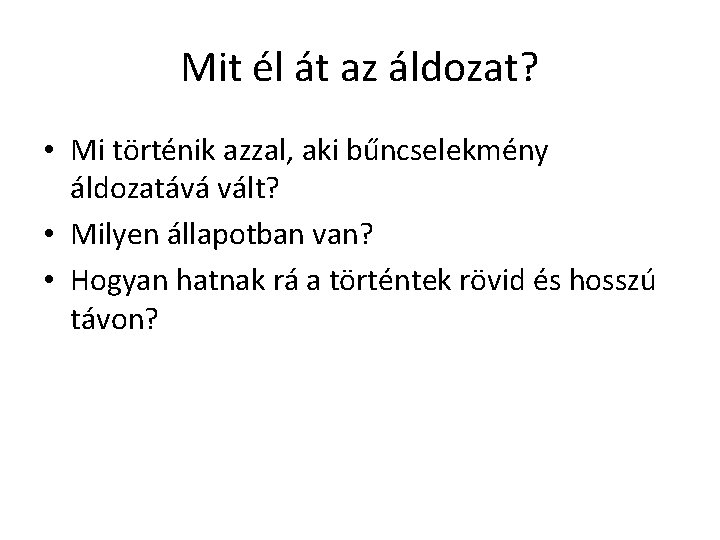 Mit él át az áldozat?

• Mi történik azzal, aki bűncselekmény áldozatává vált?
• Milyen állapotban van?
• Hogyan hatnak rá a történtek rövid és hosszú távon?